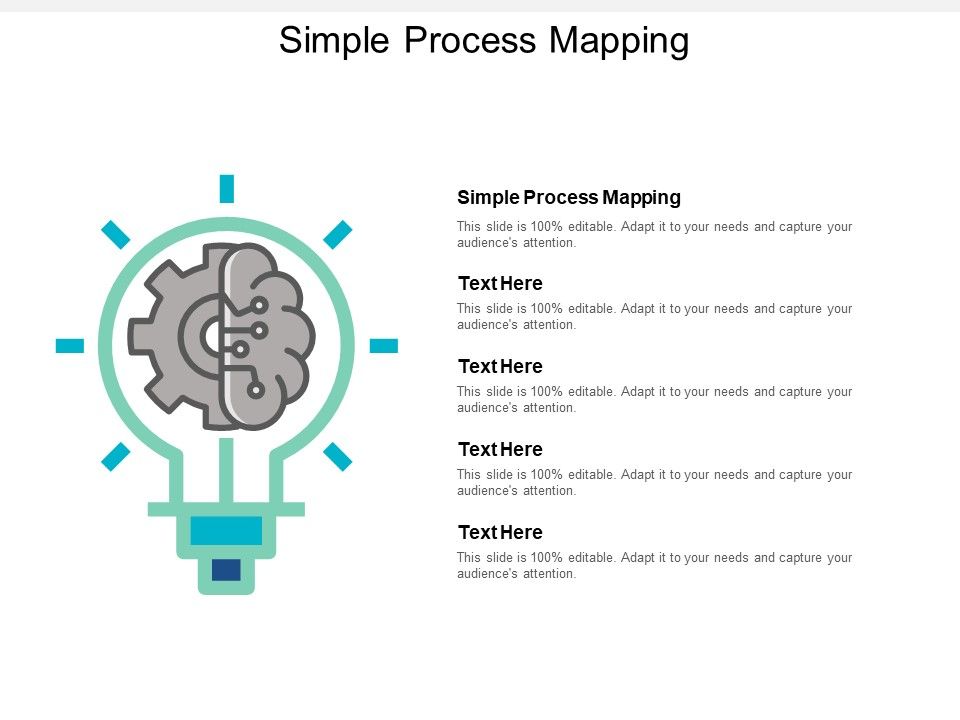 Simple Process Mapping

Simple Process Mapping

This slide is 100% editable. Adapt it to your needs and capture your audience's attention.

Text Here

This slide is 100% editable. Adapt it to your needs and capture your audience's attention.

Text Here

This slide is 100% editable. Adapt it to your needs and capture your audience's attention.

Text Here

This slide is 100% editable. Adapt it to your needs and capture your audience's attention.

Text Here

This slide is 100% editable. Adapt it to your needs and capture your audience's attention.